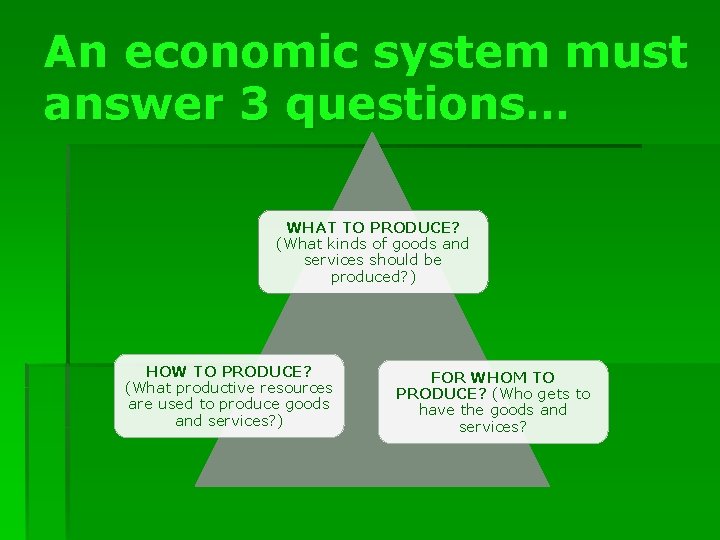 An economic system must answer 3 questions…

WHAT TO PRODUCE? (What kinds of goods and services should be produced?)

HOW TO PRODUCE? (What productive resources are used to produce goods and services?)

FOR WHOM TO PRODUCE? (Who gets to have the goods and services?